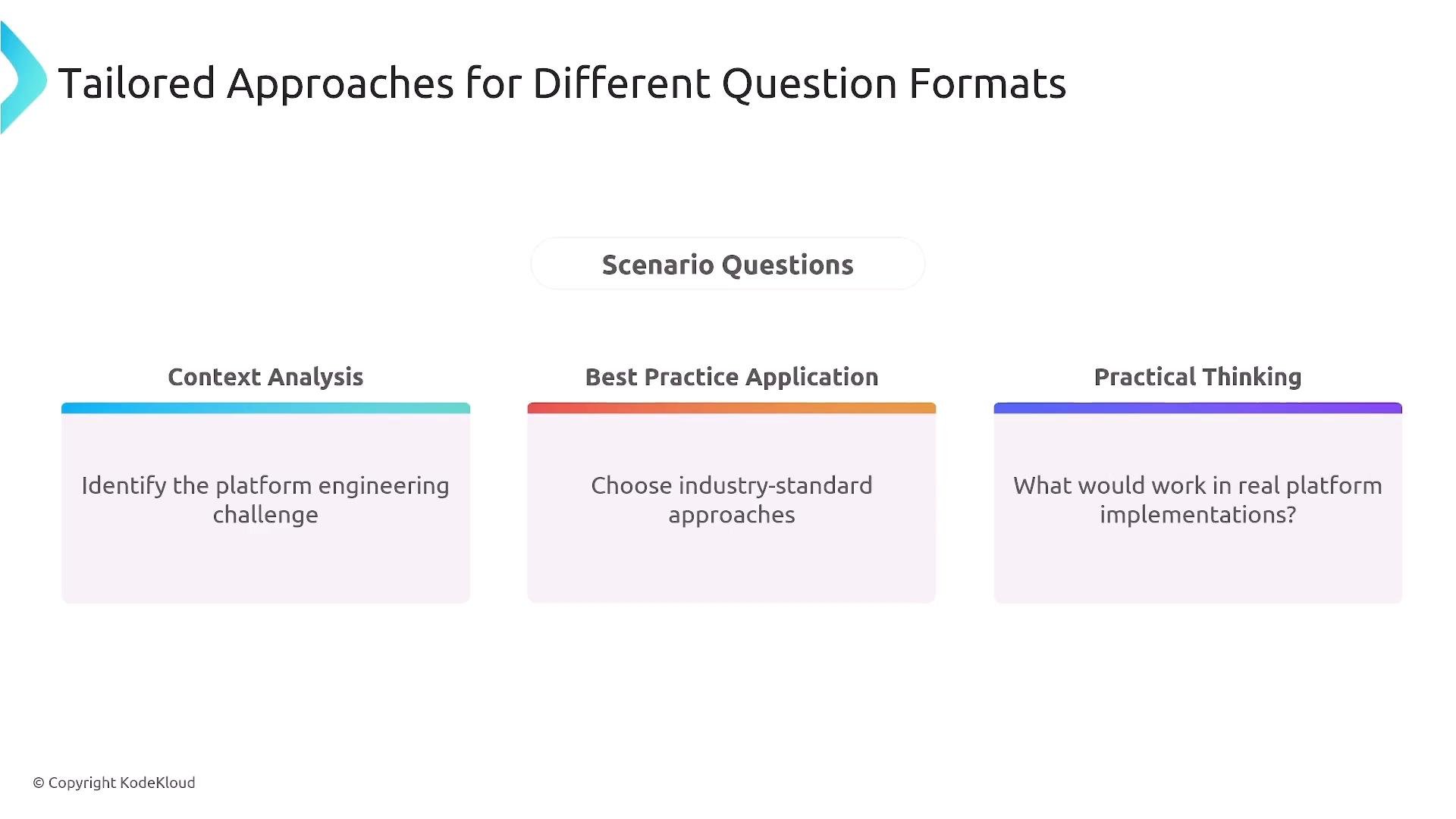 Tailored Approaches for Different Question Formats

Scenario Questions

Context Analysis

Identify the platform engineering challenge

Best Practice Application

Choose industry-standard approaches

Practical Thinking

What would work in real platform implementations?

© Copyright KodeKloud